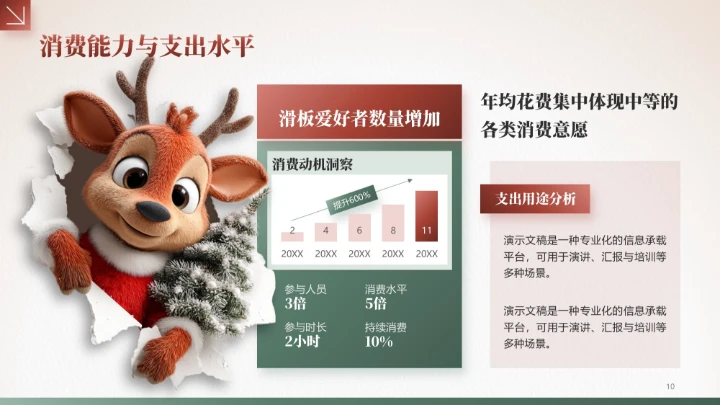 消费能力与支出水平

滑板爱好者数量增加

消费动机洞察

提升600%

2 4 6 8 11

20XX 20XX 20XX 20XX 20XX

参与人员
3倍

消费水平
5倍

参与时长
2小时

持续消费
10%

年均花费集中体现中等的各类消费意愿

支出用途分析

演示文稿是一种专业化的信息承载平台，可用于演讲、汇报与培训等多种场景。

演示文稿是一种专业化的信息承载平台，可用于演讲、汇报与培训等多种场景。

10